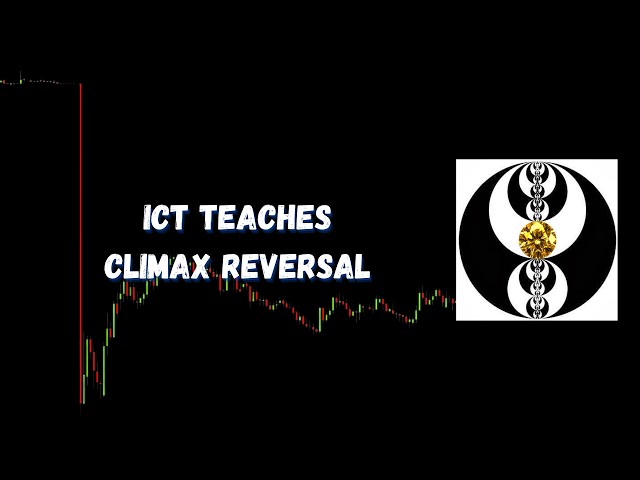 ICT TEACHES
CLIMAX REVERSAL